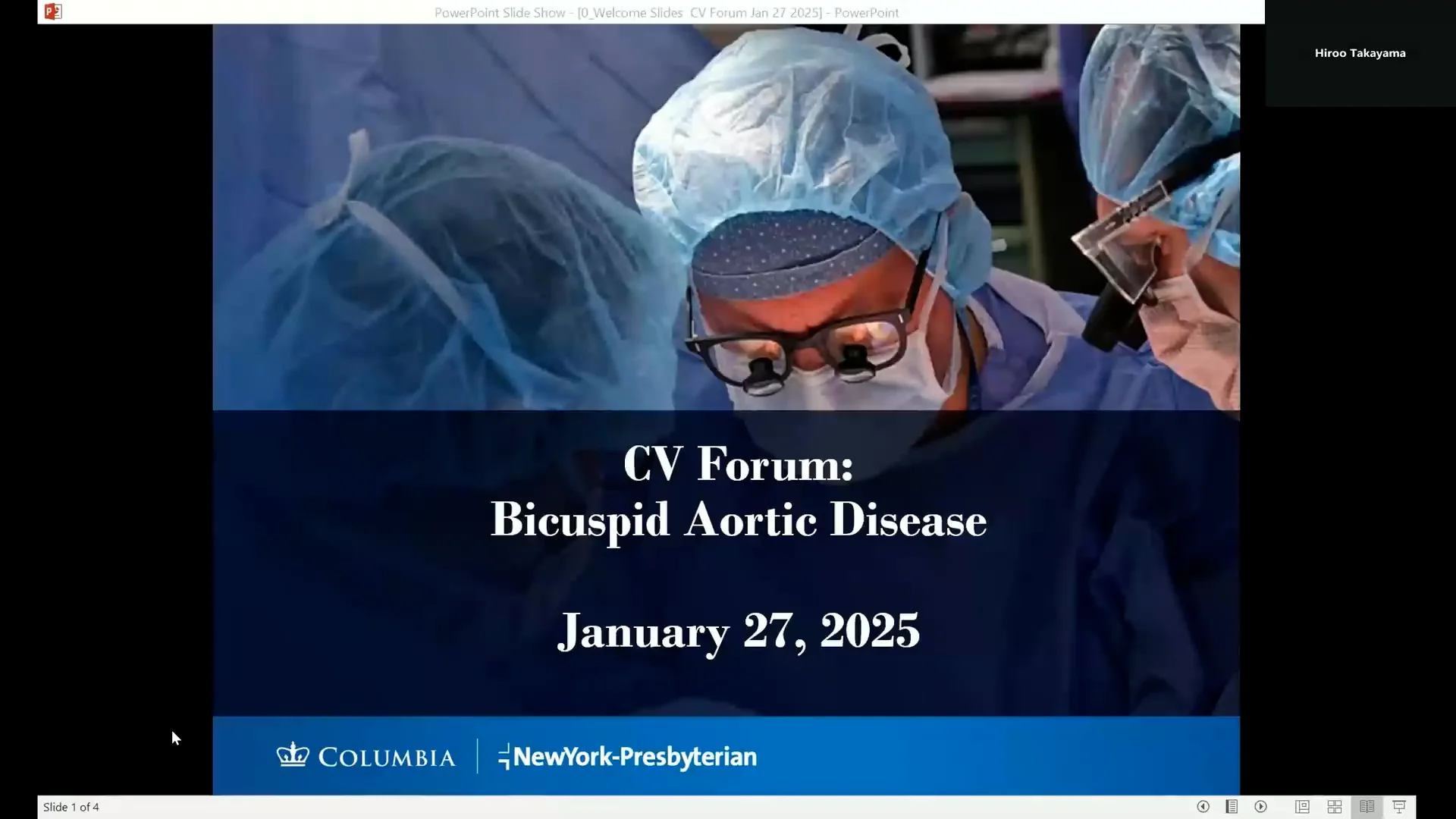 PowerPoint Slide Show - [0_Welcome Slides CV Forum Jan 27 2025] - PowerPoint

Hiroo Takayama

CV Forum:
Bicuspid Aortic Disease

January 27, 2025

COLUMBIA | NewYork-Presbyterian

Slide 1 of 4